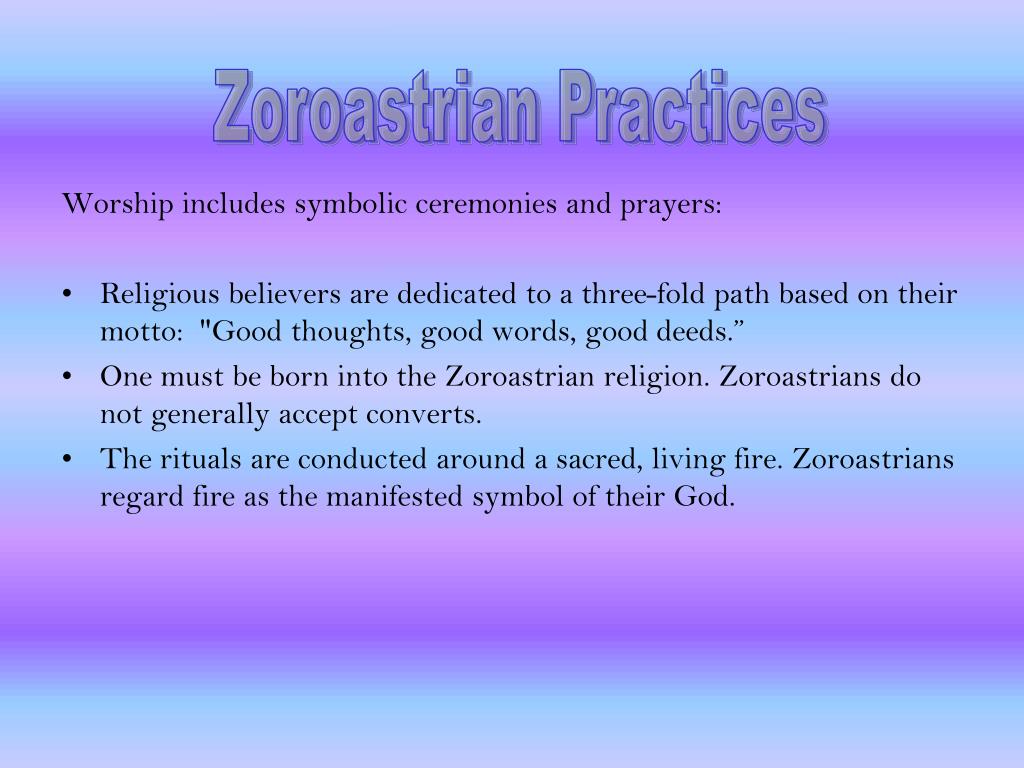 Zoroastrian Practices

Worship includes symbolic ceremonies and prayers:

• Religious believers are dedicated to a three-fold path based on their motto: "Good thoughts, good words, good deeds.”
• One must be born into the Zoroastrian religion. Zoroastrians do not generally accept converts.
• The rituals are conducted around a sacred, living fire. Zoroastrians regard fire as the manifested symbol of their God.